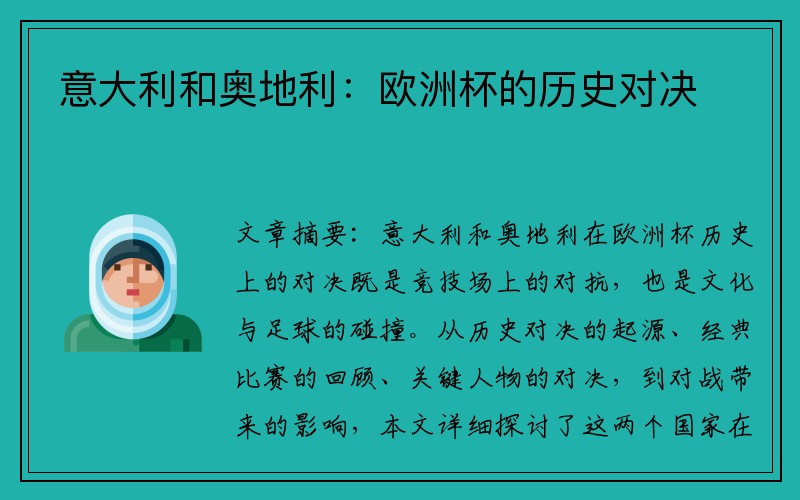 意大利和奥地利：欧洲杯的历史对决

文章摘要：意大利和奥地利在欧洲杯历史上的对决既是竞技场上的对抗，也是文化与足球的碰撞。从历史对决的起源、经典比赛的回顾、关键人物的对决，到对战带来的影响，本文详细探讨了这两个国家在